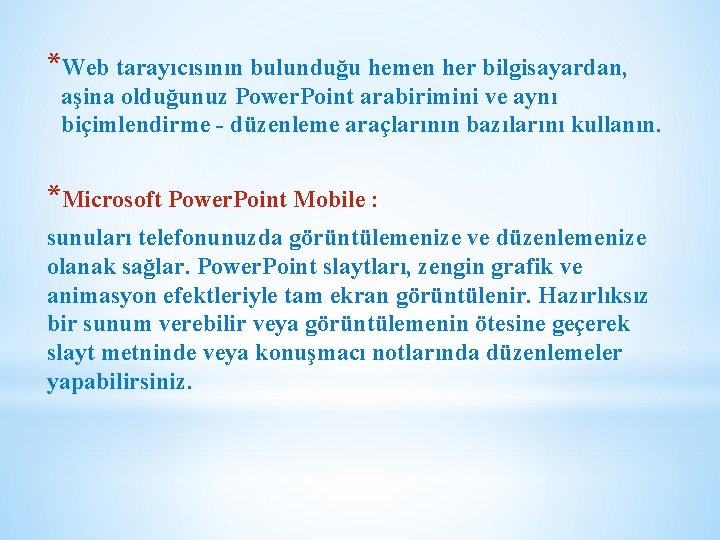 *Web tarayıcısının bulunduğu hemen her bilgisayardan, aşina olduğunuz PowerPoint arabirimini ve aynı biçimlendirme - düzenleme araçlarının bazılarını kullanın.

*Microsoft PowerPoint Mobile :

sunuları telefonunuzda görüntülemenize ve düzenlemenize olanak sağlar. PowerPoint slaytları, zengin grafik ve animasyon efektleriyle tam ekran görüntülenir. Hazırlıksız bir sunum verebilir veya görüntülemenin ötesine geçerek slayt metninde veya konuşmacı notlarında düzenlemeler yapabilirsiniz.